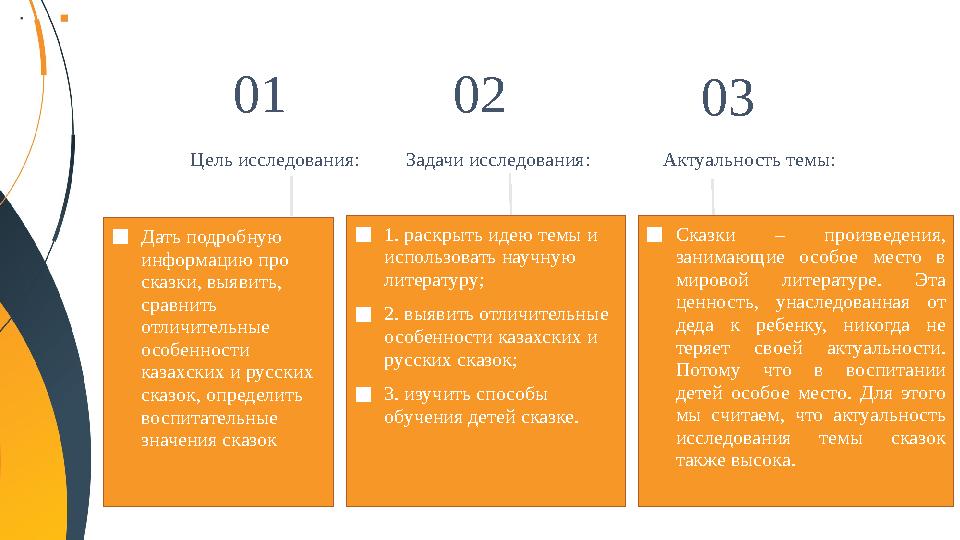 01

Цель исследования:

Дать подробную информацию про сказки, выявить, сравнить отличительные особенности казахских и русских сказок, определить воспитательные значения сказок

02

Задачи исследования:

1. раскрыть идею темы и использовать научную литературу;

2. выявить отличительные особенности казахских и русских сказок;

3. изучить способы обучения детей сказке.

03

Актуальность темы:

Сказки – произведения, занимающие особое место в мировой литературе. Эта ценность, унаследованная от деда к ребенку, никогда не теряет своей актуальности. Потому что в воспитании детей особое место. Для этого мы считаем, что актуальность исследования темы сказок также высока.